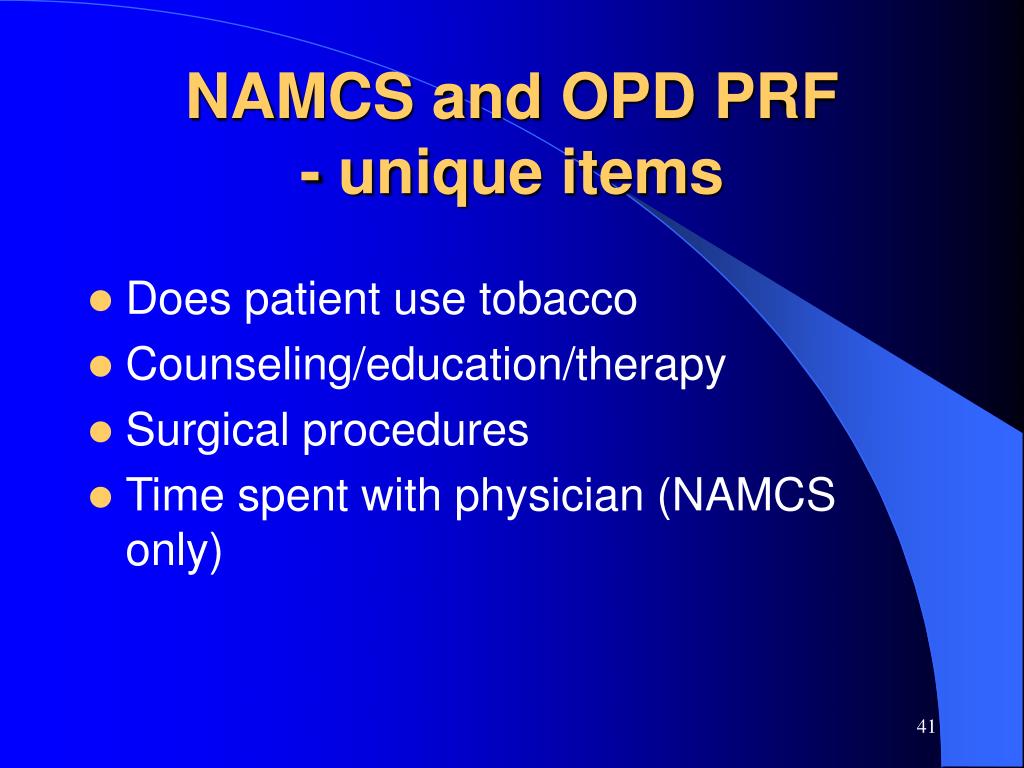 NAMCS and OPD PRF
- unique items

- Does patient use tobacco
- Counseling/education/therapy
- Surgical procedures
- Time spent with physician (NAMCS only)

41